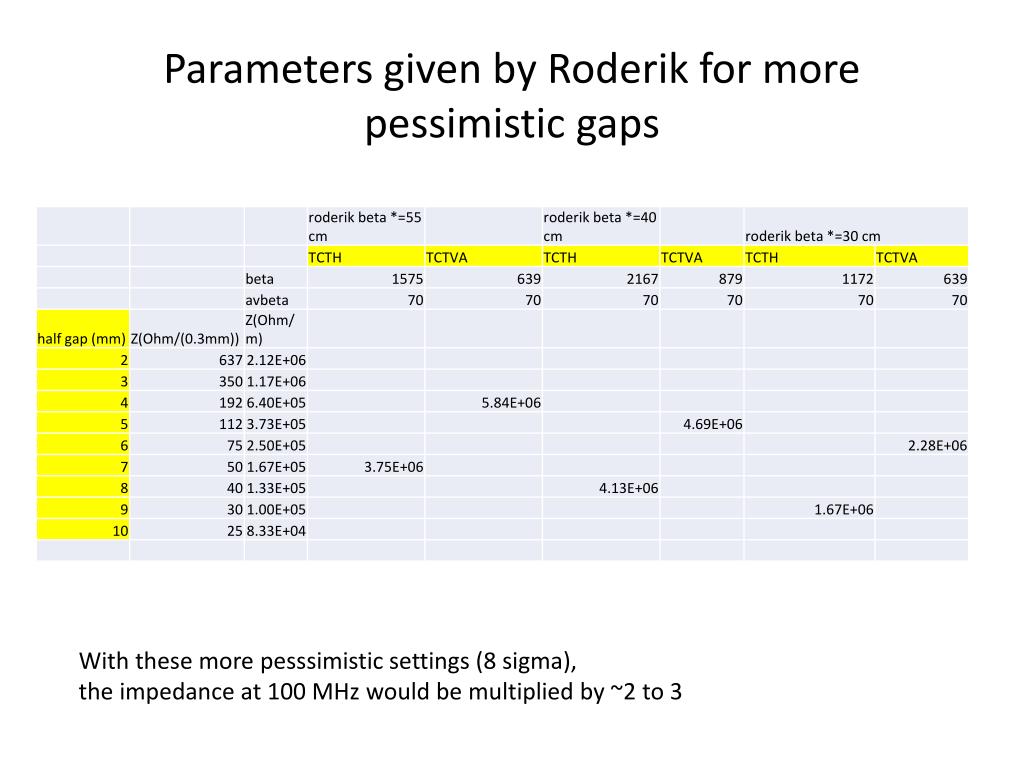 Parameters given by Roderik for more pessimistic gaps

| | | | roderik beta *=55 cm | | roderik beta *=40 cm | | roderik beta *=30 cm | |
|---|---|---|---|---|---|---|---|---|
| | | | TCTH | TCTVA | TCTH | TCTVA | TCTH | TCTVA |
| | | beta | 1575 | 639 | 2167 | 879 | 1172 | 639 |
| | | avbeta | 70 | 70 | 70 | 70 | 70 | 70 |
| half gap (mm) | Z(Ohm/(0.3mm)) | Z(Ohm/m) | | | | | | |
| 2 | 637 | 2.12E+06 | | | | | | |
| 3 | 350 | 1.17E+06 | | | | | | |
| 4 | 192 | 6.40E+05 | | 5.84E+06 | | | | |
| 5 | 112 | 3.73E+05 | | | | 4.69E+06 | | |
| 6 | 75 | 2.50E+05 | | | | | | 2.28E+06 |
| 7 | 50 | 1.67E+05 | 3.75E+06 | | | | | |
| 8 | 40 | 1.33E+05 | | | 4.13E+06 | | | |
| 9 | 30 | 1.00E+05 | | | | | 1.67E+06 | |
| 10 | 25 | 8.33E+04 | | | | | | |

With these more pesssimistic settings (8 sigma),
the impedance at 100 MHz would be multiplied by ~2 to 3